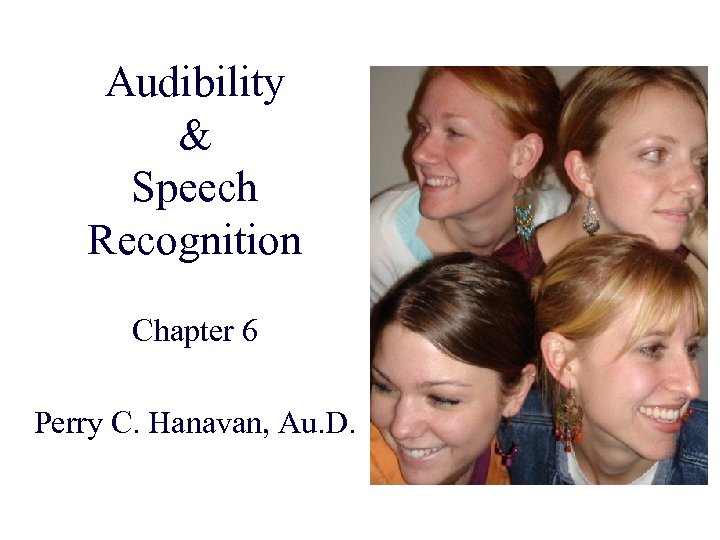 Audibility
&
Speech
Recognition

Chapter 6

Perry C. Hanavan, Au.D.